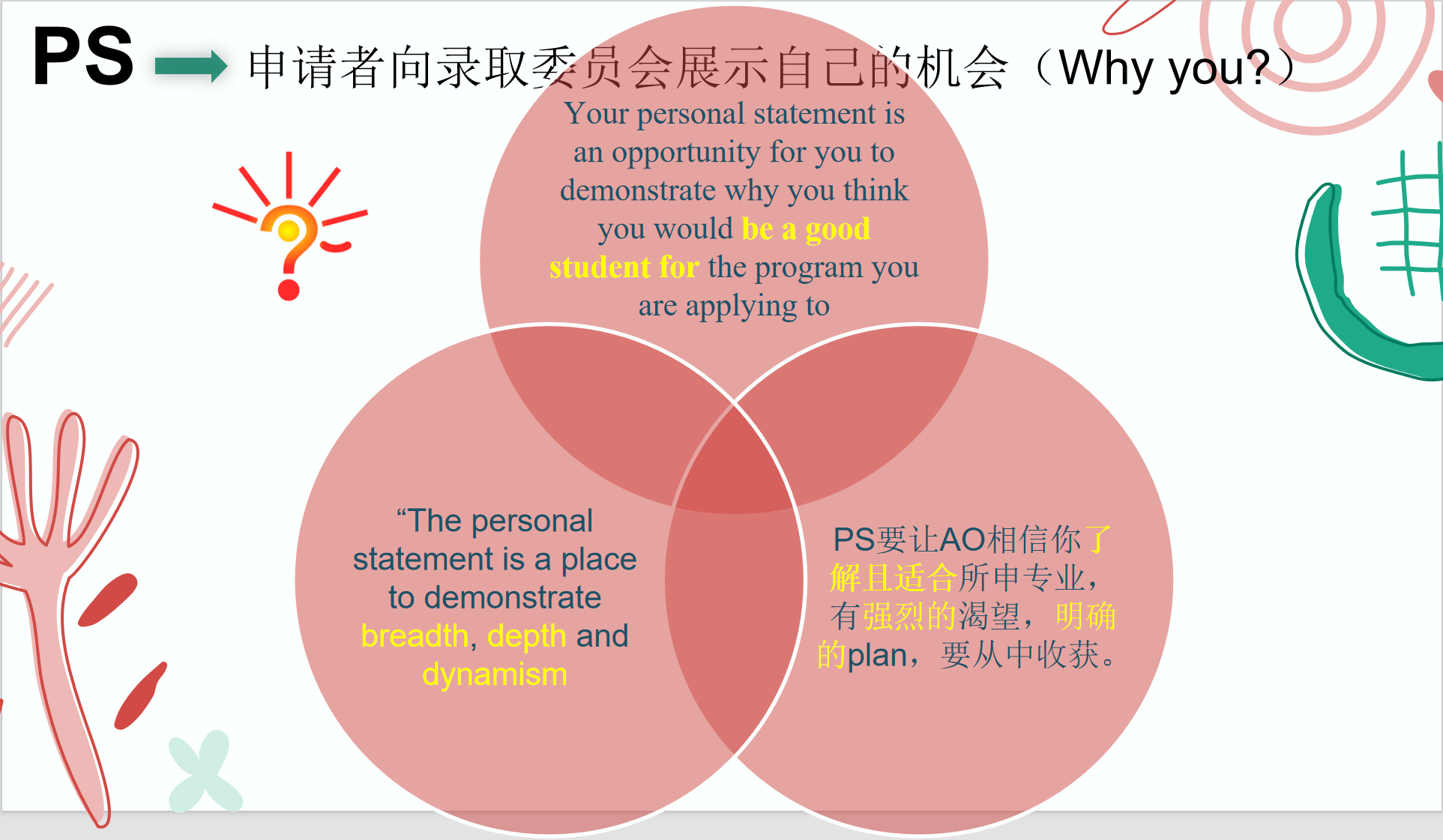 PS 申请者向录取委员会展示自己的机会（Why you?）

Your personal statement is an opportunity for you to demonstrate why you think you would be a good student for the program you are applying to

“The personal statement is a place to demonstrate breadth, depth and dynamism

PS要让AO相信你了解且适合所申专业，有强烈的渴望，明确的plan，要从中收获。